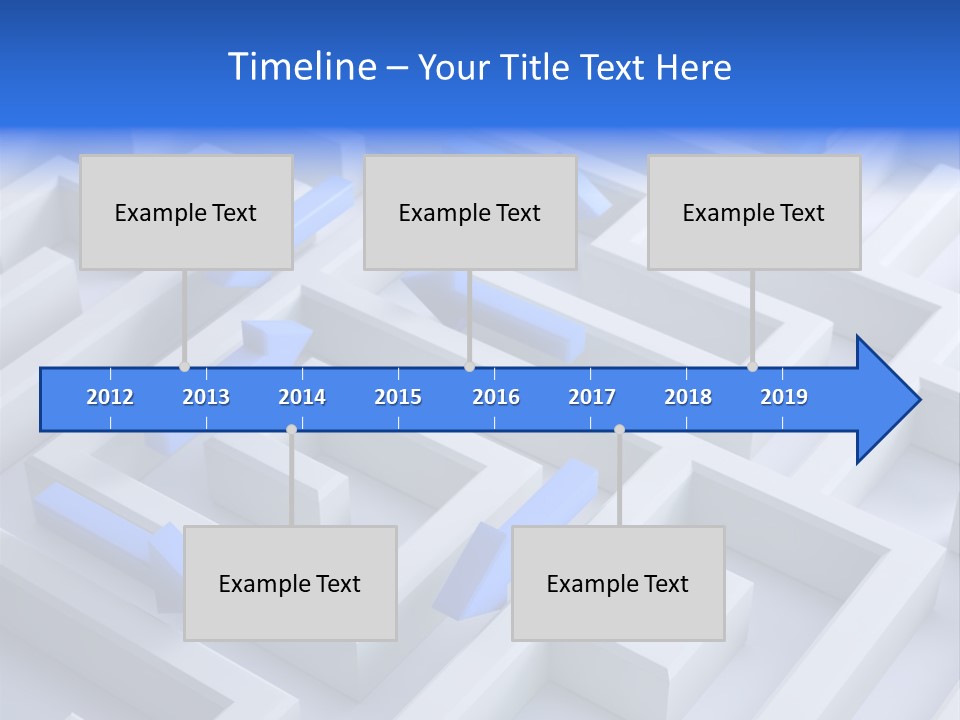 Timeline – Your Title Text Here

Example Text

Example Text

Example Text

2012 2013 2014 2015 2016 2017 2018 2019

Example Text

Example Text